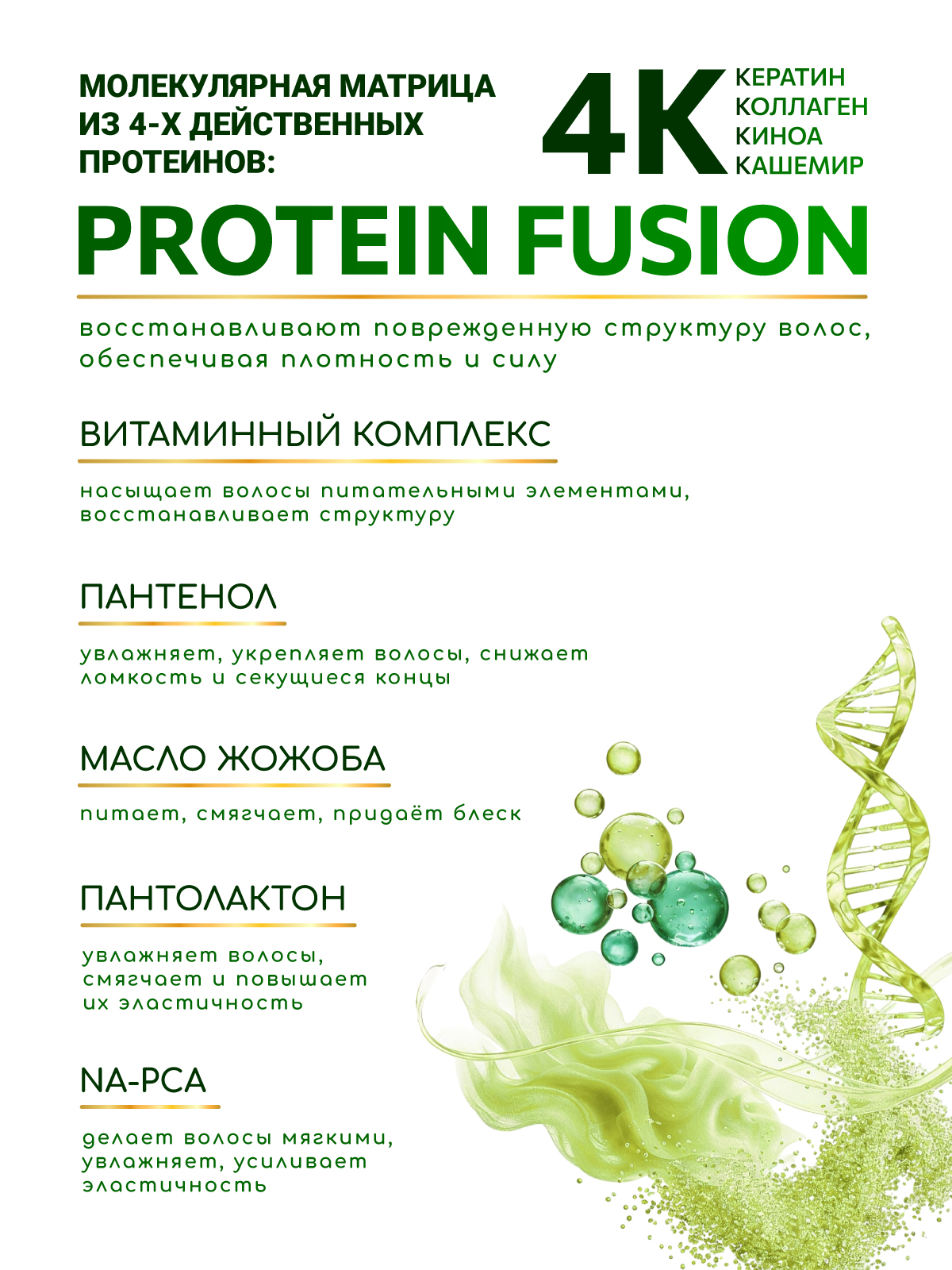 МОЛЕКУЛЯРНАЯ МАТРИЦА ИЗ 4-Х ДЕЙСТВЕННЫХ ПРОТЕИНОВ:

4K

КЕРАТИН
КОЛЛАГЕН
КИНОА
КАШЕМИР

PROTEIN FUSION

восстанавливают поврежденную структуру волос, обеспечивая плотность и силу

ВИТАМИННЫЙ КОМПЛЕКС

насыщает волосы питательными элементами, восстанавливает структуру

ПАНТЕНОЛ

увлажняет, укрепляет волосы, снижает ломкость и секущиеся концы

МАСЛО ЖОЖОБА

питает, смягчает, придаёт блеск

ПАНТОЛАКТОН

увлажняет волосы, смягчает и повышает их эластичность

NA-PCA

делает волосы мягкими, увлажняет, усиливает эластичность